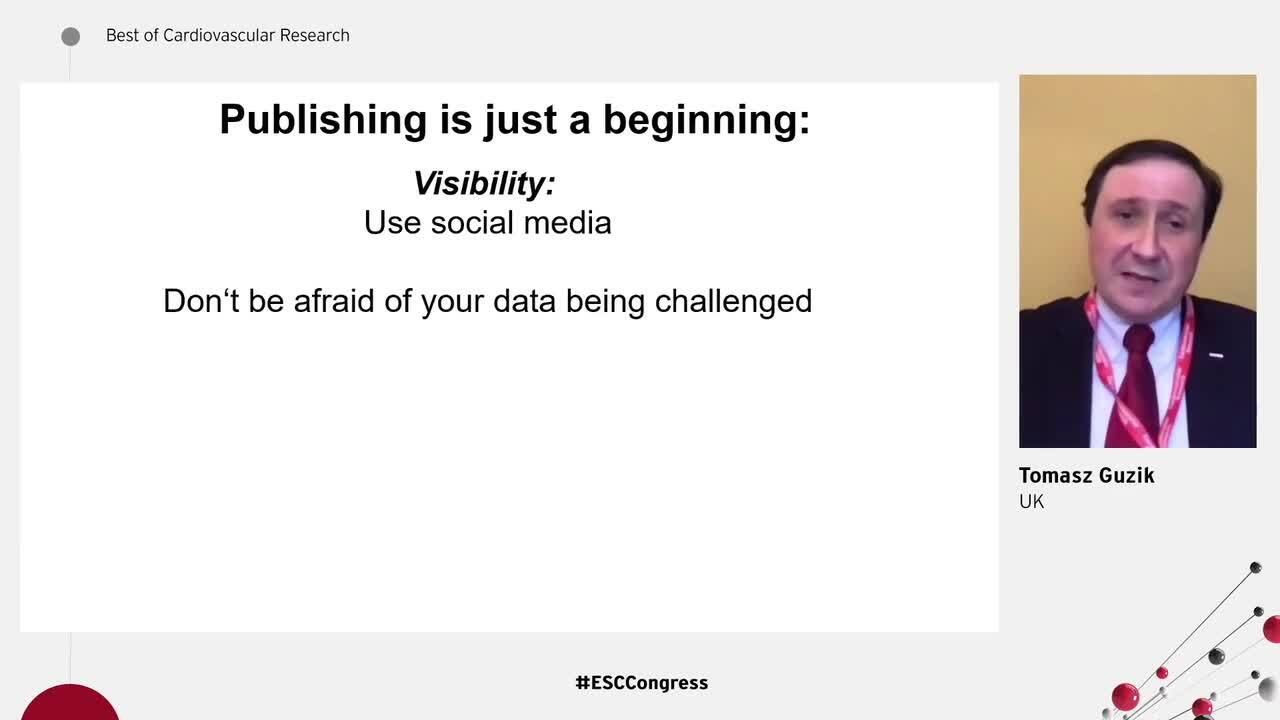 Best of Cardiovascular Research

Publishing is just a beginning:

Visibility:
Use social media

Don‘t be afraid of your data being challenged

Tomasz Guzik
UK

#ESCCongress